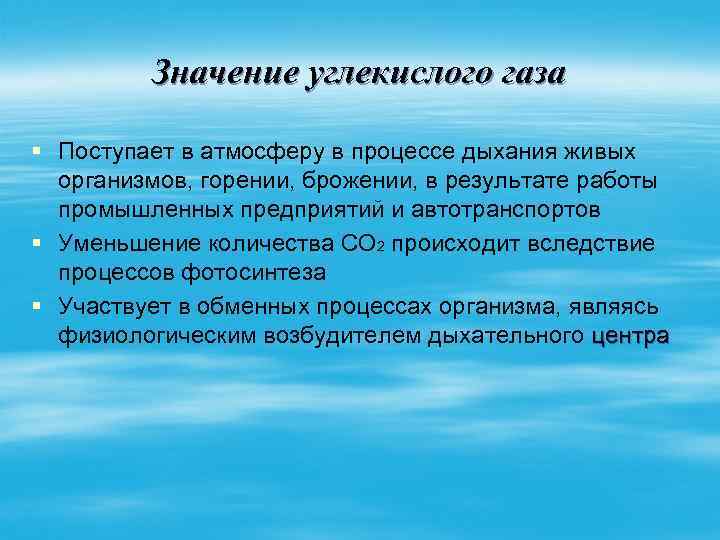 Значение углекислого газа

- Поступает в атмосферу в процессе дыхания живых организмов, горении, брожении, в результате работы промышленных предприятий и автотранспортов
- Уменьшение количества $CO_2$ происходит вследствие процессов фотосинтеза
- Участвует в обменных процессах организма, являясь физиологическим возбудителем дыхательного центра